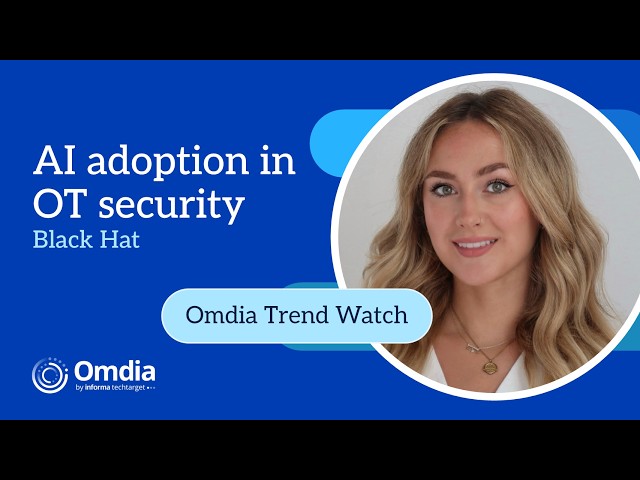 AI adoption in OT security
Black Hat

Omdia Trend Watch

Omdia
by informa techtarget